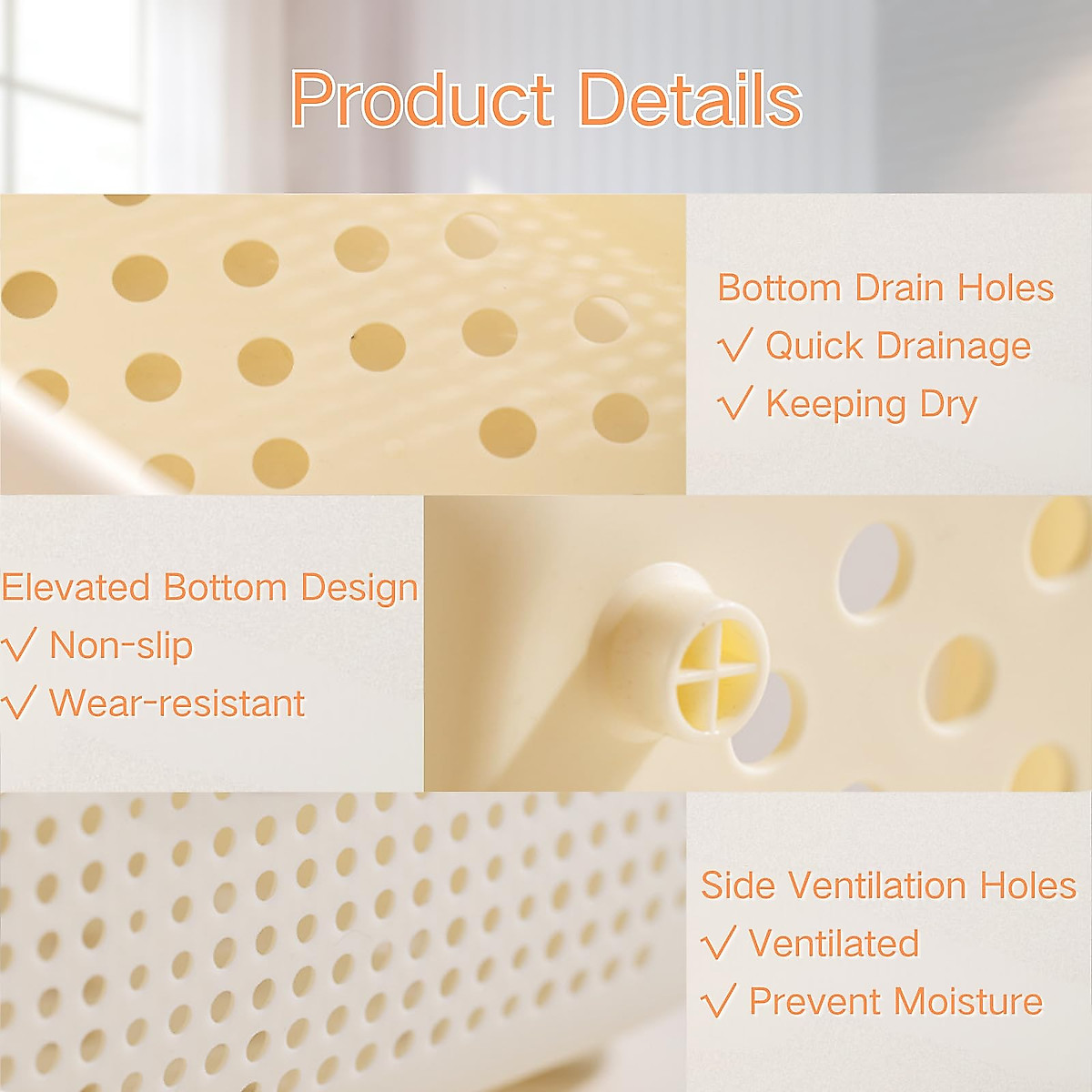 Product Details

Bottom Drain Holes
√ Quick Drainage
√ Keeping Dry

Elevated Bottom Design
√ Non-slip
√ Wear-resistant

Side Ventilation Holes
√ Ventilated
√ Prevent Moisture